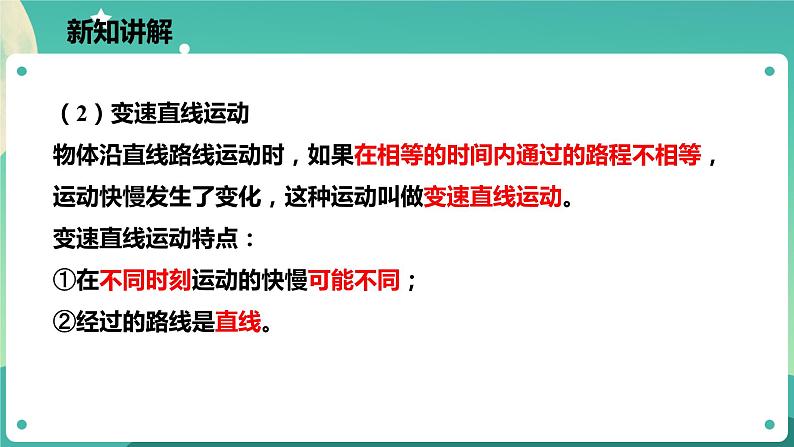 新知讲解

（2）变速直线运动

物体沿直线路线运动时，如果在相等的时间内通过的路程不相等，运动快慢发生了变化，这种运动叫做变速直线运动。

变速直线运动特点：

①在不同时刻运动的快慢可能不同；

②经过的路线是直线。